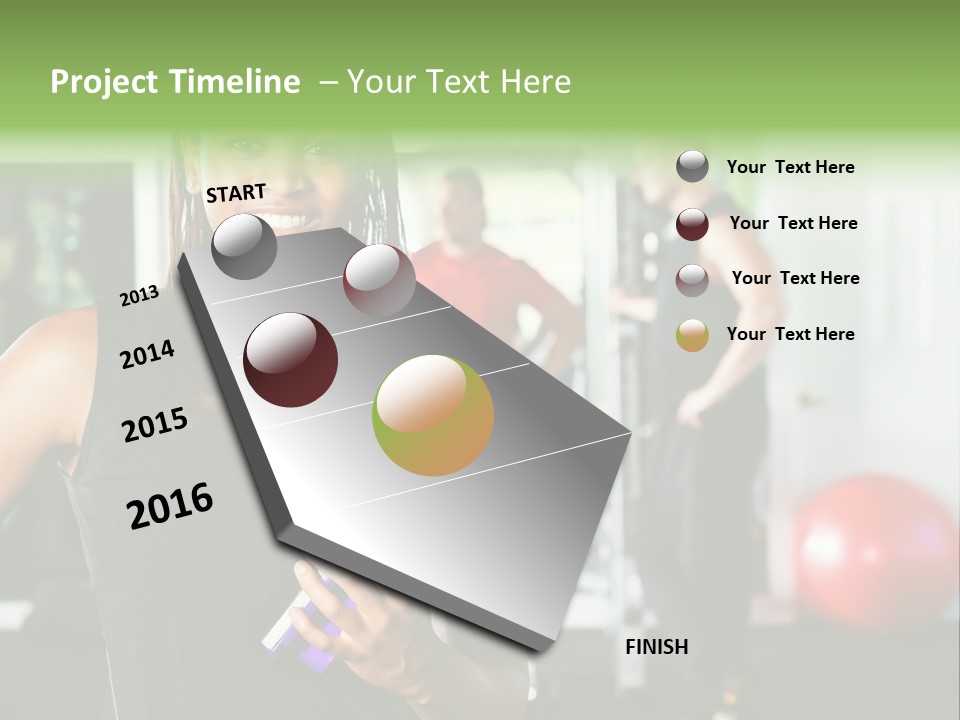 Project Timeline – Your Text Here

START

2013

2014

2015

2016

FINISH

Your Text Here

Your Text Here

Your Text Here

Your Text Here